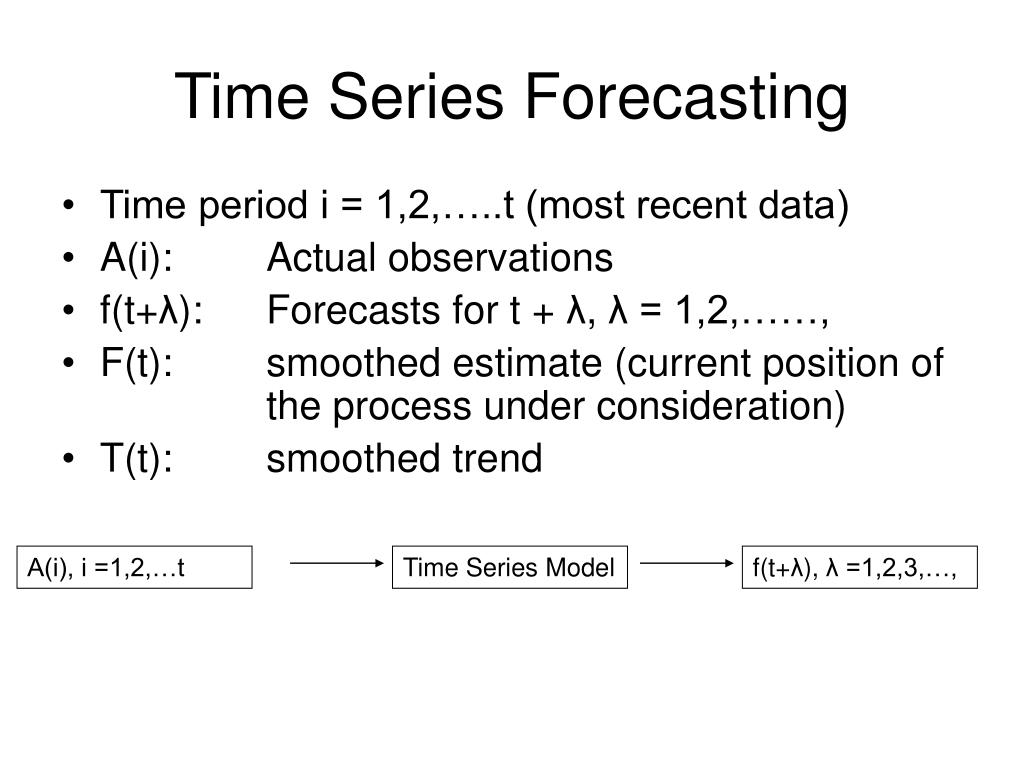 Time Series Forecasting

• Time period i = 1,2,…..t (most recent data)
• A(i): Actual observations
• f(t+λ): Forecasts for t + λ, λ = 1,2,……,
• F(t): smoothed estimate (current position of the process under consideration)
• T(t): smoothed trend

A(i), i =1,2,…t

Time Series Model

f(t+λ), λ =1,2,3,…,